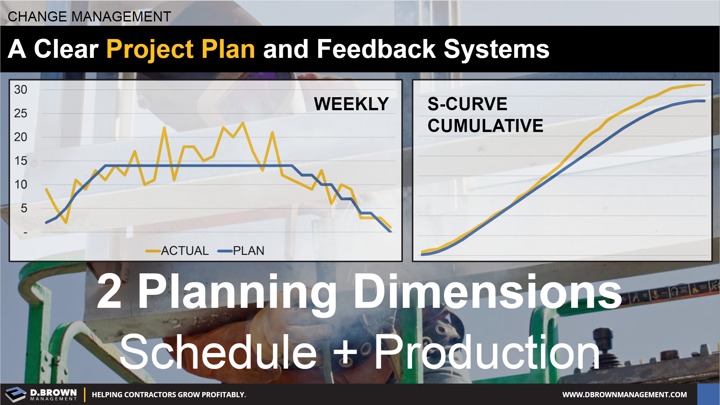 CHANGE MANAGEMENT

A Clear Project Plan and Feedback Systems

WEEKLY

30
25
20
15
10
5
-

ACTUAL PLAN

S-CURVE CUMULATIVE

2 Planning Dimensions

Schedule + Production

D.BROWN MANAGEMENT | HELPING CONTRACTORS GROW PROFITABLY.

WWW.DBROWNMANAGEMENT.COM